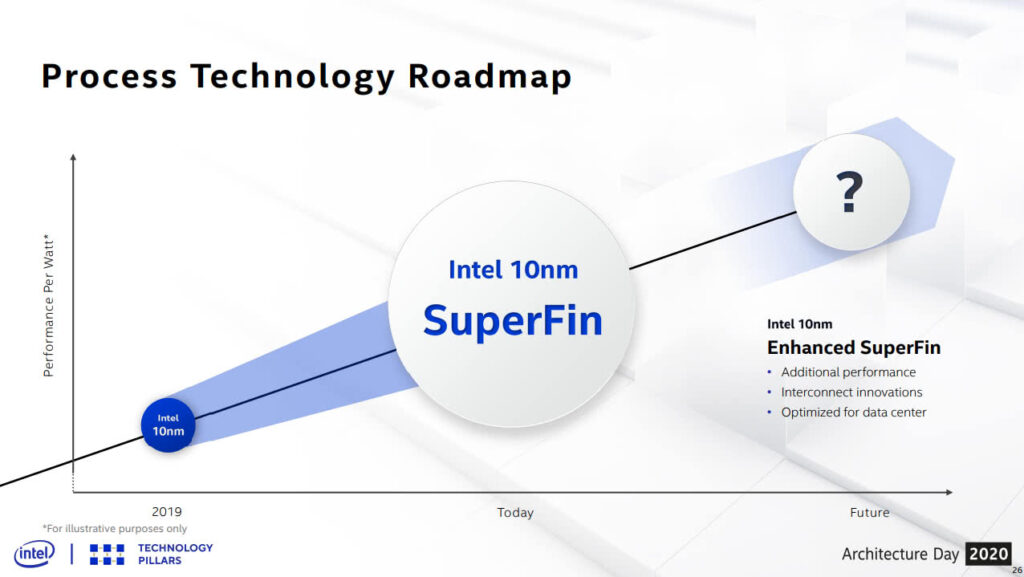 Process Technology Roadmap

Performance Per Watt*

Intel 10nm

Intel 10nm
SuperFin

?

Intel 10nm
Enhanced SuperFin
• Additional performance
• Interconnect innovations
• Optimized for data center

2019

Today

Future

*For illustrative purposes only

intel | TECHNOLOGY PILLARS

Architecture Day 2020

26